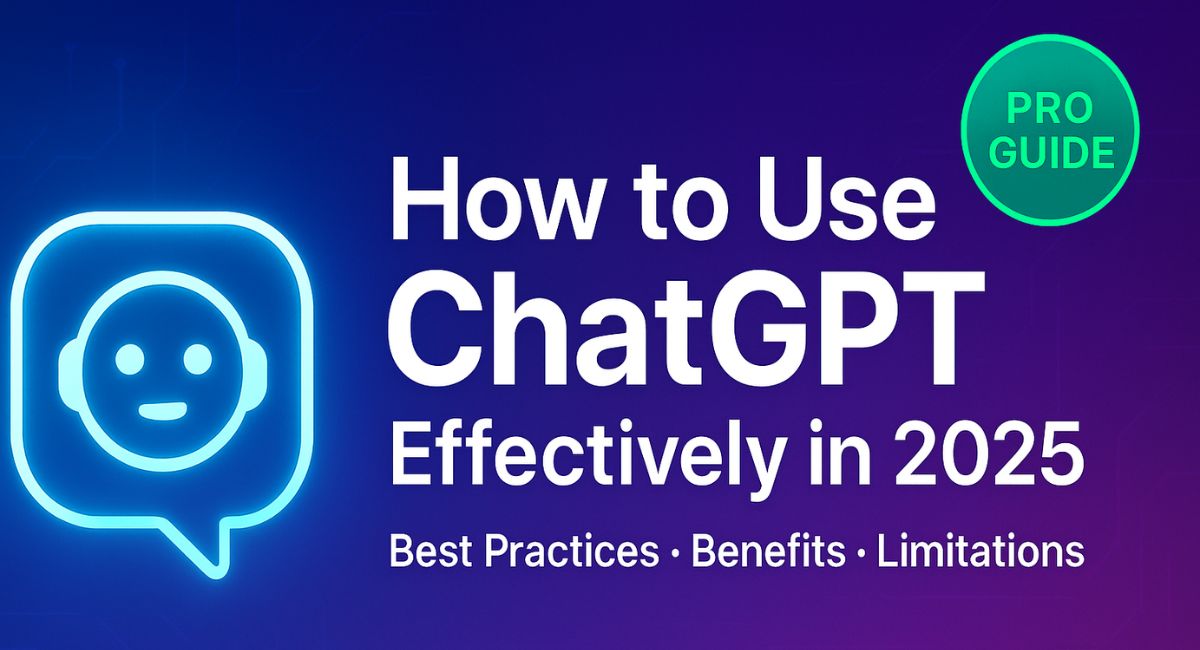 PRO GUIDE

How to Use ChatGPT Effectively in 2025

Best Practices • Benefits • Limitations